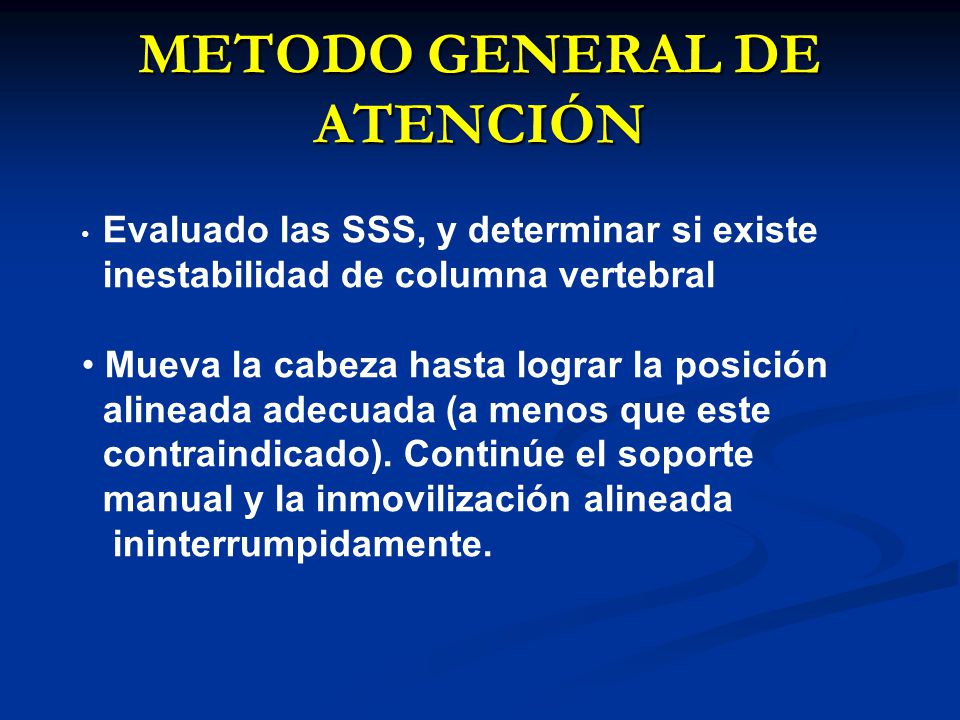 METODO GENERAL DE ATENCIÓN

• Evaluado las SSS, y determinar si existe inestabilidad de columna vertebral

• Mueva la cabeza hasta lograr la posición alineada adecuada (a menos que este contraindicado). Continúe el soporte manual y la inmovilización alineada ininterrumpidamente.